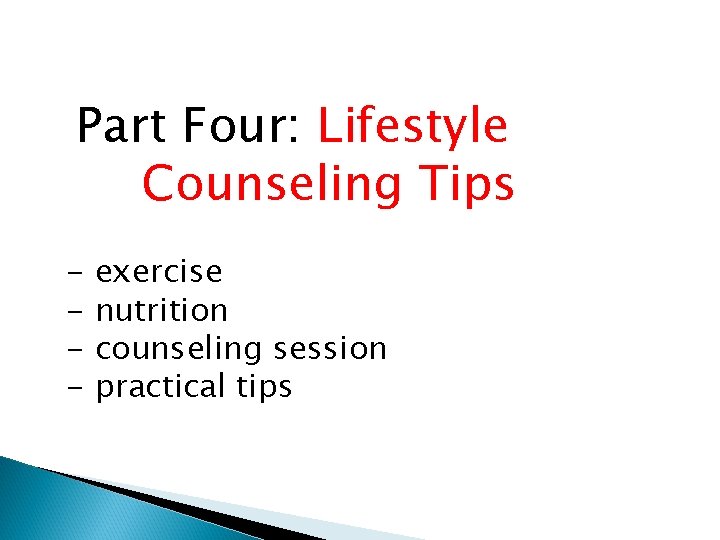 Part Four: Lifestyle Counseling Tips

- exercise
- nutrition
- counseling session
- practical tips